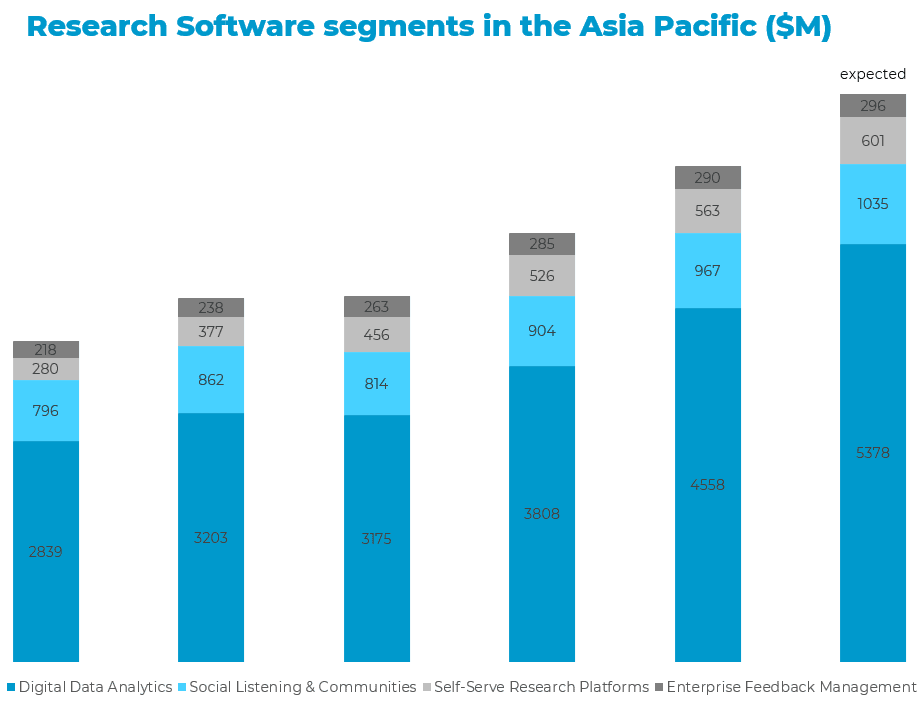 Research Software segments in the Asia Pacific ($M)

expected

218
280
796
2839

238
377
862
3203

263
456
814
3175

285
526
904
3808

290
563
967
4558

296
601
1035
5378

Digital Data Analytics  Social Listening & Communities  Self-Serve Research Platforms  Enterprise Feedback Management